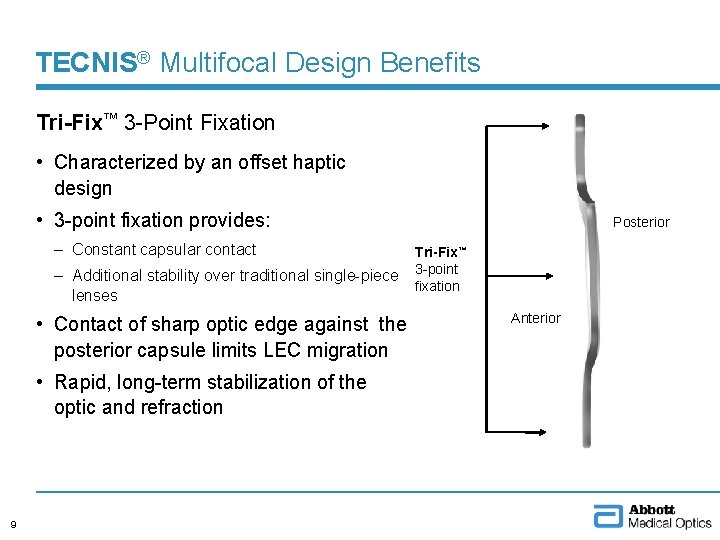 TECNIS® Multifocal Design Benefits

Tri-Fix™ 3-Point Fixation

• Characterized by an offset haptic design

• 3-point fixation provides:

– Constant capsular contact

– Additional stability over traditional single-piece lenses

• Contact of sharp optic edge against the posterior capsule limits LEC migration

• Rapid, long-term stabilization of the optic and refraction

Tri-Fix™ 3-point fixation

Posterior

Anterior

9

Abbott Medical Optics